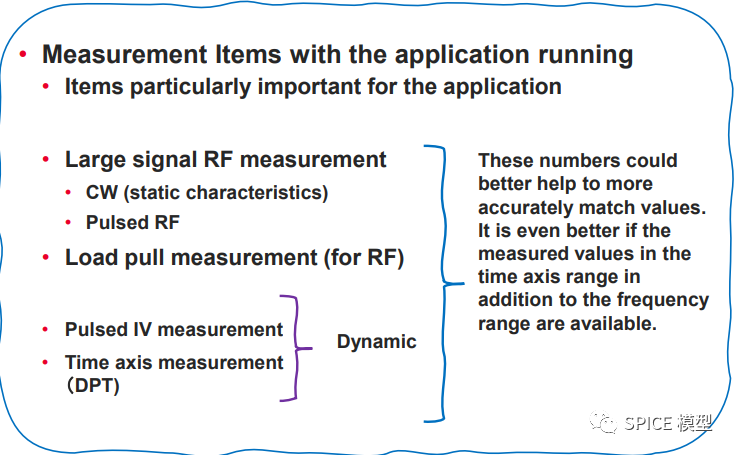 • Measurement Items with the application running
• Items particularly important for the application

• Large signal RF measurement
• CW (static characteristics)
• Pulsed RF
• Load pull measurement (for RF)

• Pulsed IV measurement
• Time axis measurement (DPT)

Dynamic

These numbers could better help to more accurately match values. It is even better if the measured values in the time axis range in addition to the frequency range are available.

SPICE 模型